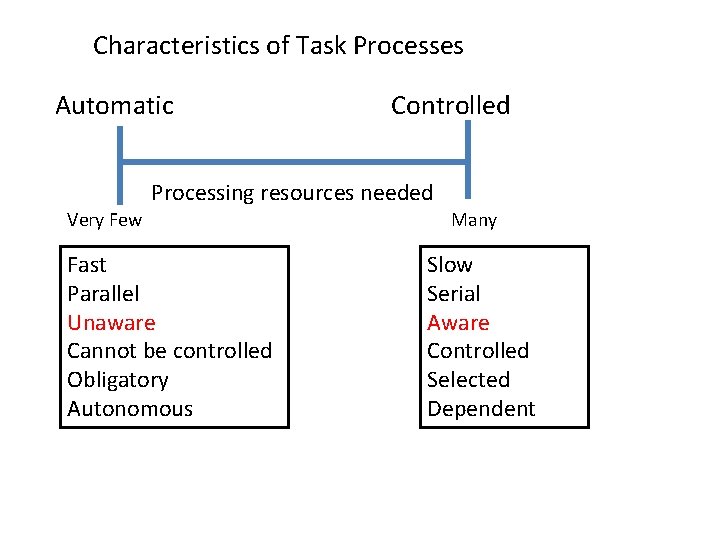 Characteristics of Task Processes

Automatic

Controlled

Processing resources needed

Very Few

Many

Fast
Parallel
Unaware
Cannot be controlled
Obligatory
Autonomous

Slow
Serial
Aware
Controlled
Selected
Dependent